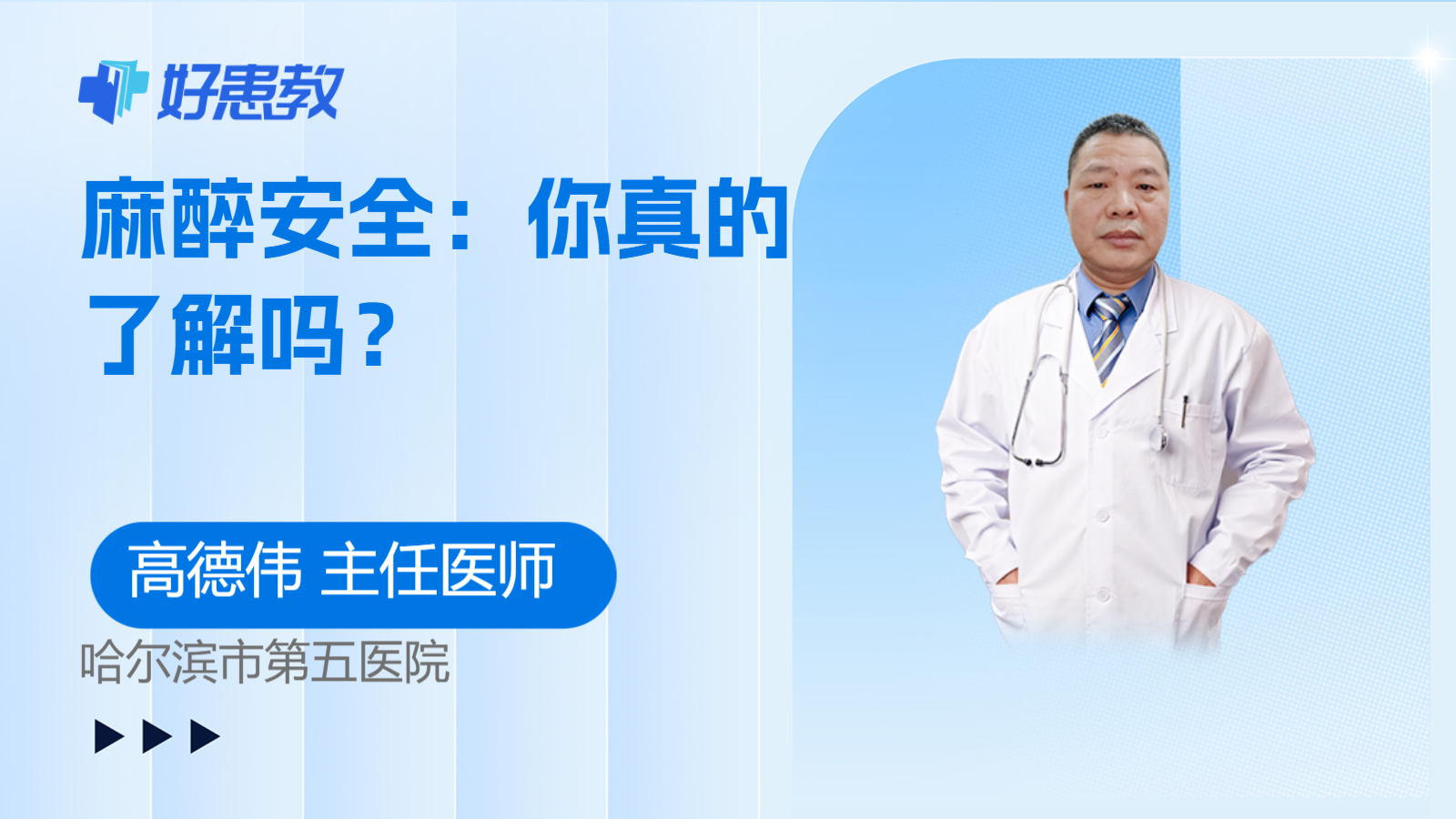 好患教

麻醉安全：你真的了解吗？

高德伟 主任医师

哈尔滨市第五医院